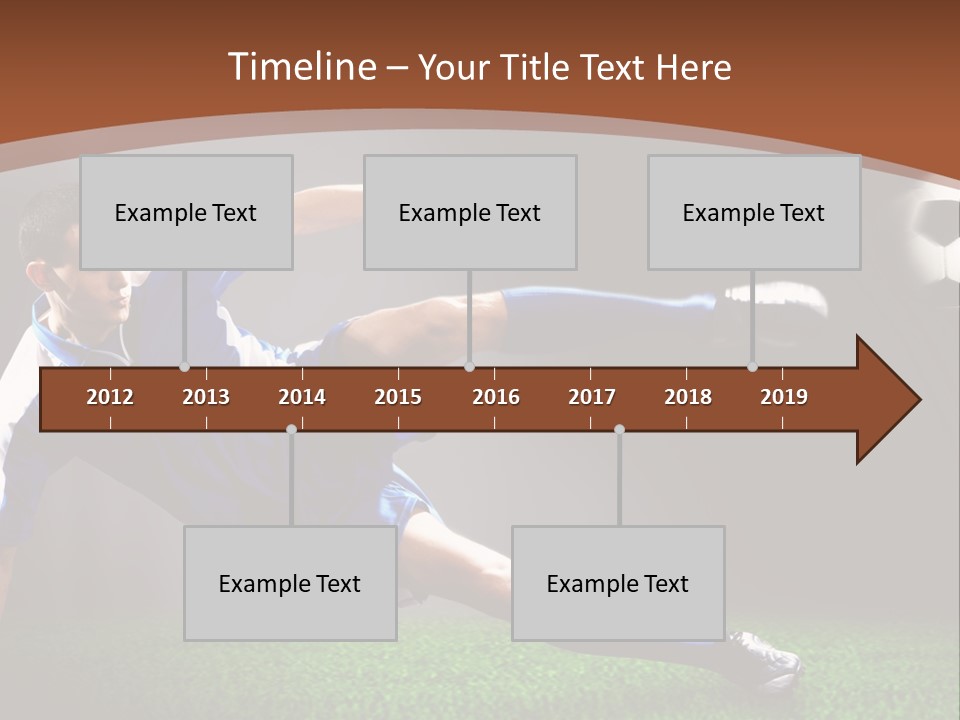 Timeline – Your Title Text Here

Example Text

Example Text

Example Text

2012 2013 2014 2015 2016 2017 2018 2019

Example Text

Example Text